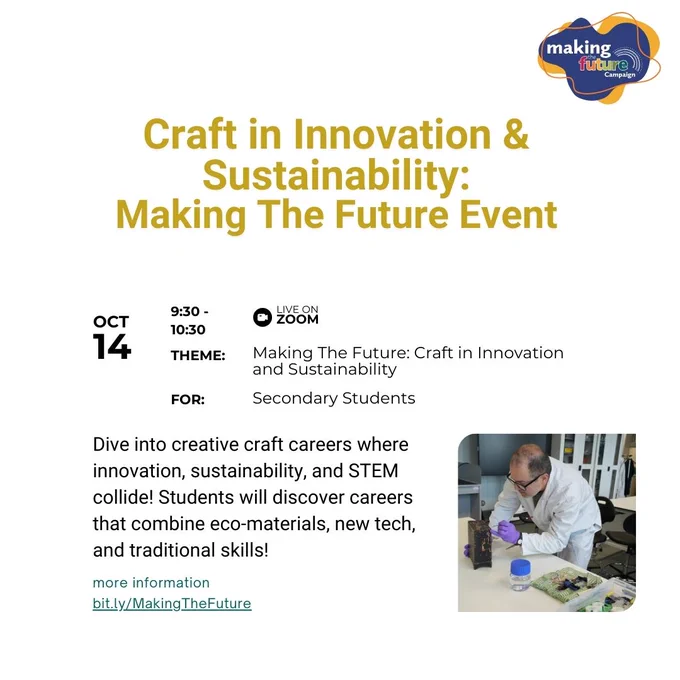 making the future Campaign

Craft in Innovation & Sustainability: Making The Future Event

OCT 14

9:30 - 10:30

LIVE ON ZOOM

THEME: Making The Future: Craft in Innovation and Sustainability

FOR: Secondary Students

Dive into creative craft careers where innovation, sustainability, and STEM collide! Students will discover careers that combine eco-materials, new tech, and traditional skills!

more information
bit.ly/MakingTheFuture